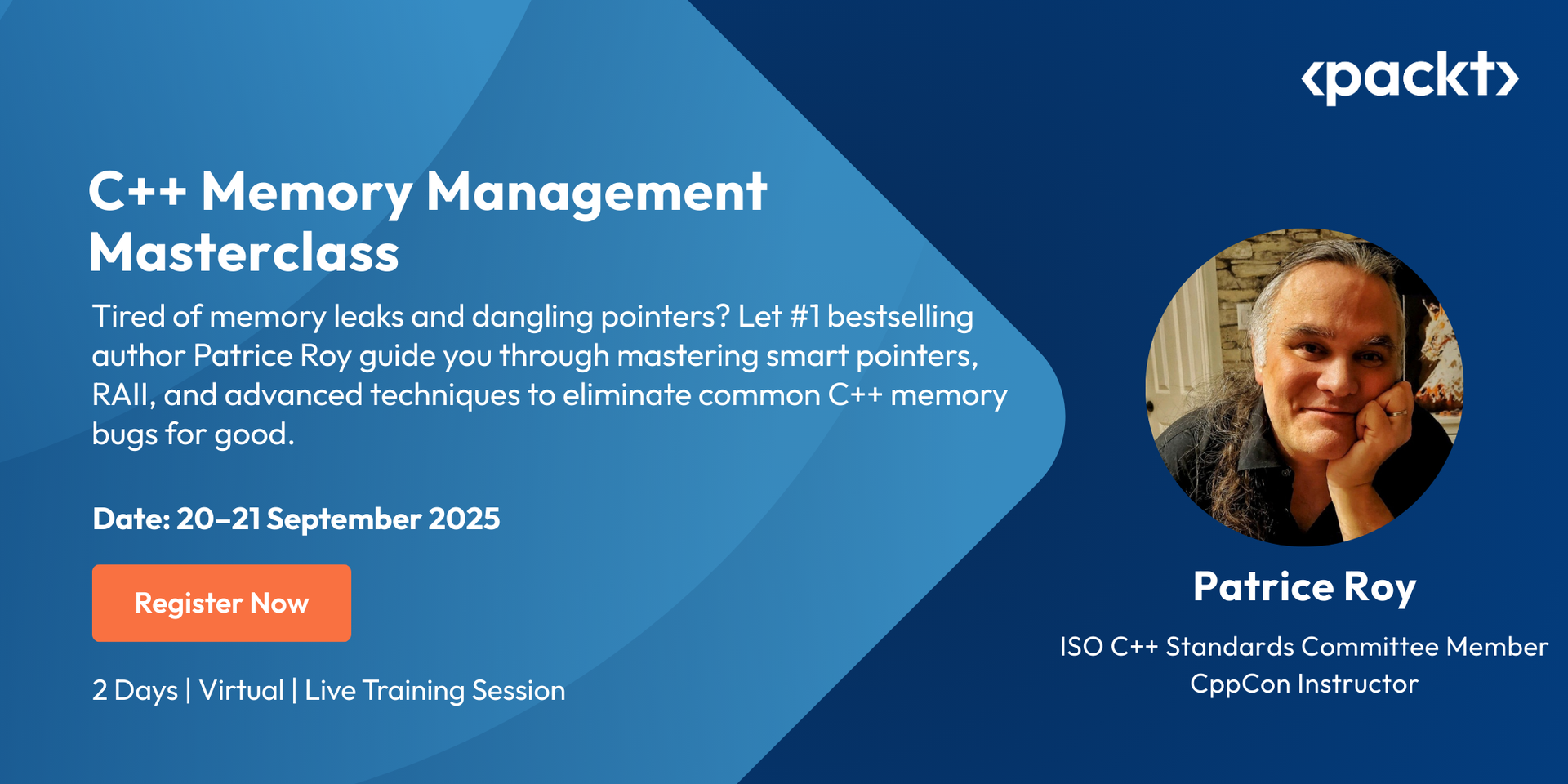 ‹packt›

C++ Memory Management Masterclass

Tired of memory leaks and dangling pointers? Let #1 bestselling author Patrice Roy guide you through mastering smart pointers, RAII, and advanced techniques to eliminate common C++ memory bugs for good.

Date: 20–21 September 2025

Register Now

2 Days | Virtual | Live Training Session

Patrice Roy

ISO C++ Standards Committee Member
CppCon Instructor